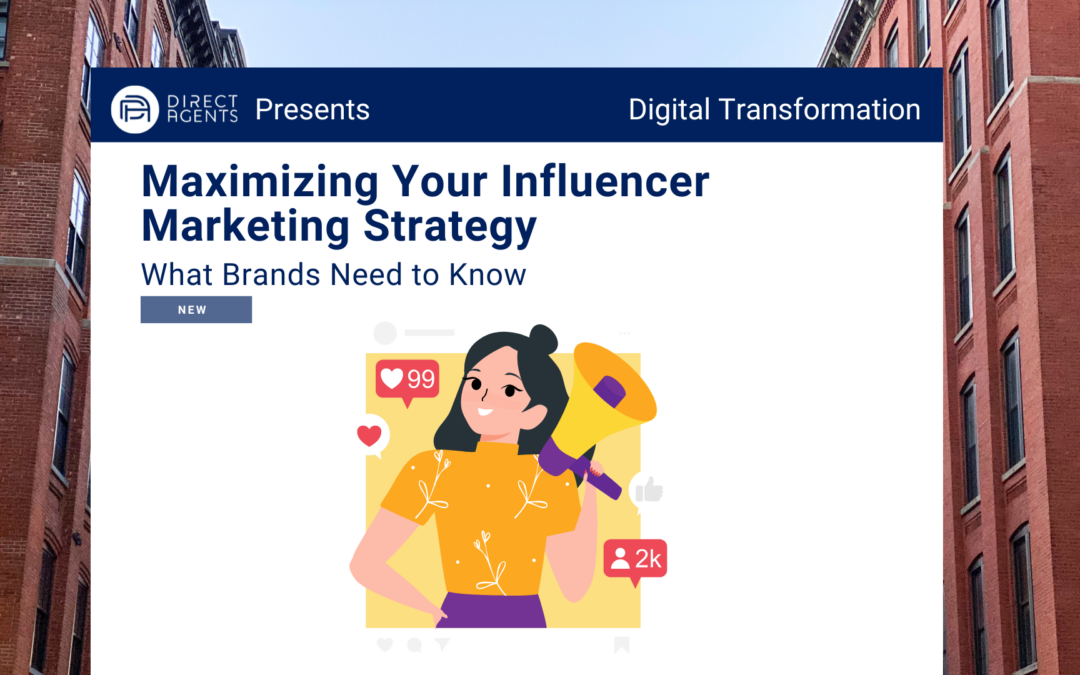 DIRECT AGENTS Presents

Digital Transformation

Maximizing Your Influencer Marketing Strategy

What Brands Need to Know

NEW

99

2k